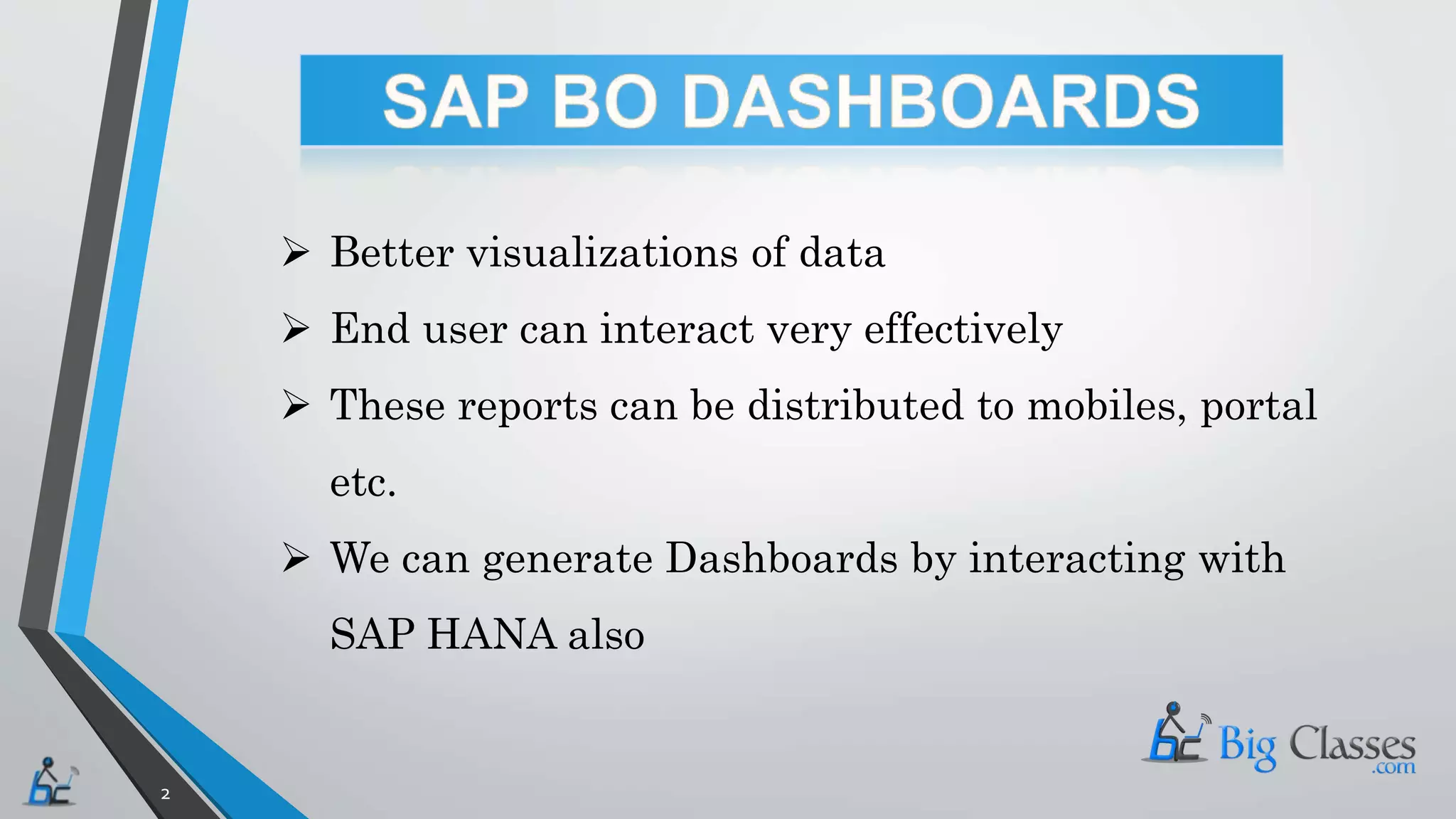 SAP BO DASHBOARDS

➢ Better visualizations of data

➢ End user can interact very effectively

➢ These reports can be distributed to mobiles, portal etc.

➢ We can generate Dashboards by interacting with SAP HANA also

bc Big Classes .com

bc

2